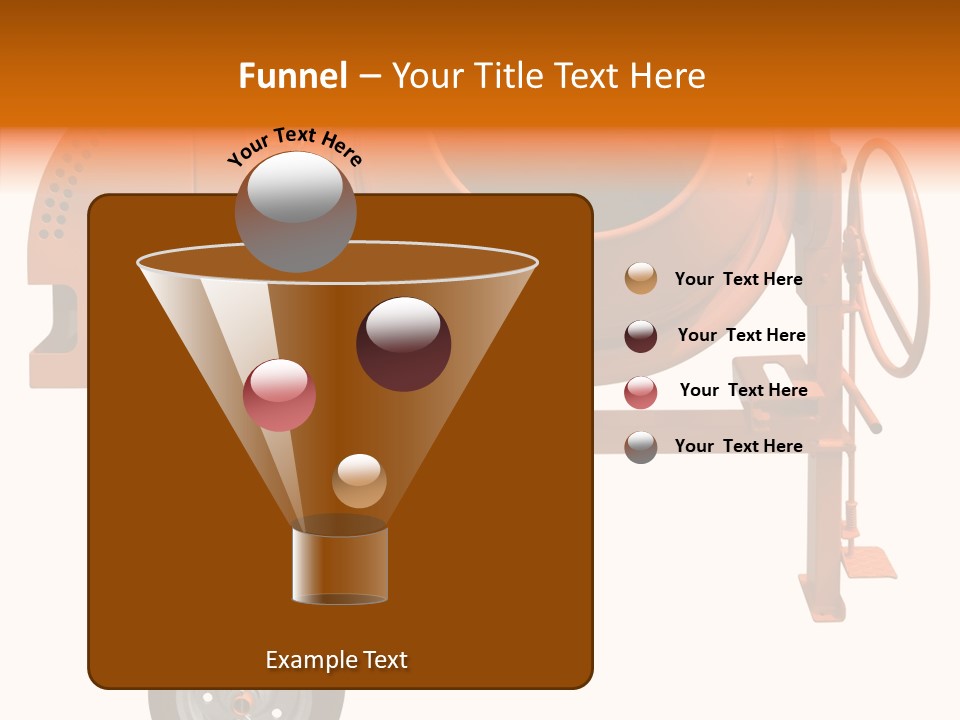 Funnel – Your Title Text Here

Your Text Here

Your Text Here

Your Text Here

Your Text Here

Your Text Here

Example Text